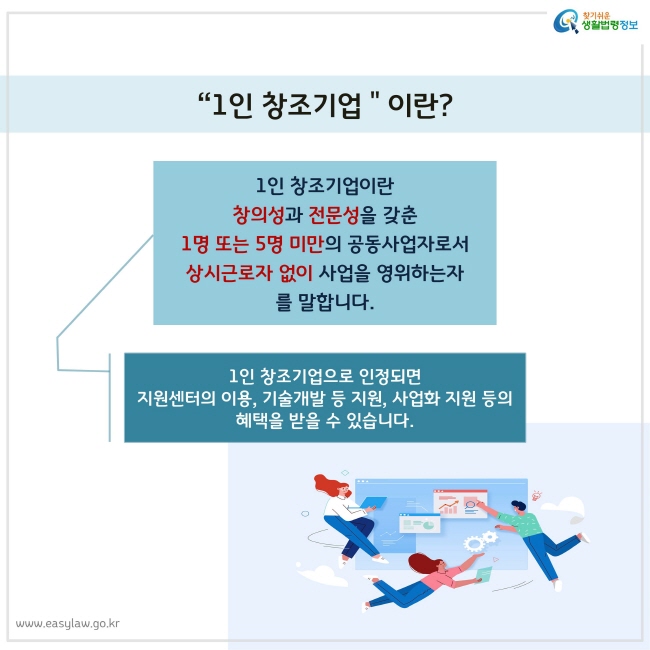 찾기쉬운 생활법령정보

“1인 창조기업 " 이란?

1인 창조기업이란 창의성과 전문성을 갖춘 1명 또는 5명 미만의 공동사업자로서 상시근로자 없이 사업을 영위하는자를 말합니다.

1인 창조기업으로 인정되면 지원센터의 이용, 기술개발 등 지원, 사업화 지원 등의 혜택을 받을 수 있습니다.

www.easylaw.go.kr